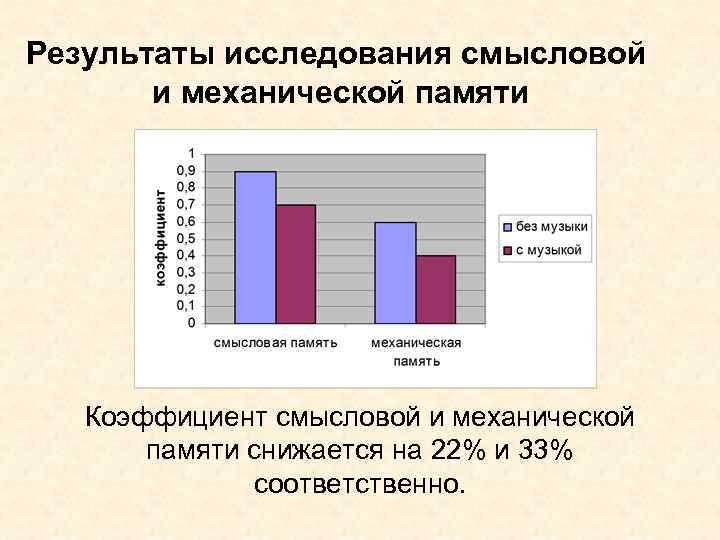 Результаты исследования смысловой и механической памяти

коэффициент

1
0,9
0,8
0,7
0,6
0,5
0,4
0,3
0,2
0,1
0

смысловая память
механическая память

без музыки
с музыкой

Коэффициент смысловой и механической памяти снижается на 22% и 33% соответственно.